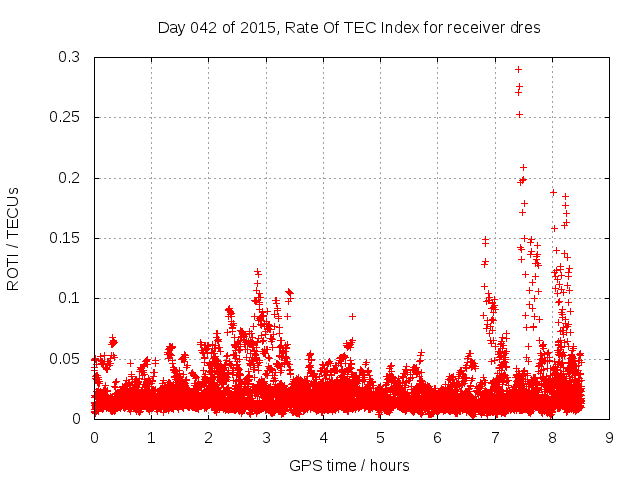 Day 042 of 2015, Rate Of TEC Index for receiver dres

ROTI / TECUs

0.3
0.25
0.2
0.15
0.1
0.05
0

0 1 2 3 4 5 6 7 8 9

GPS time / hours